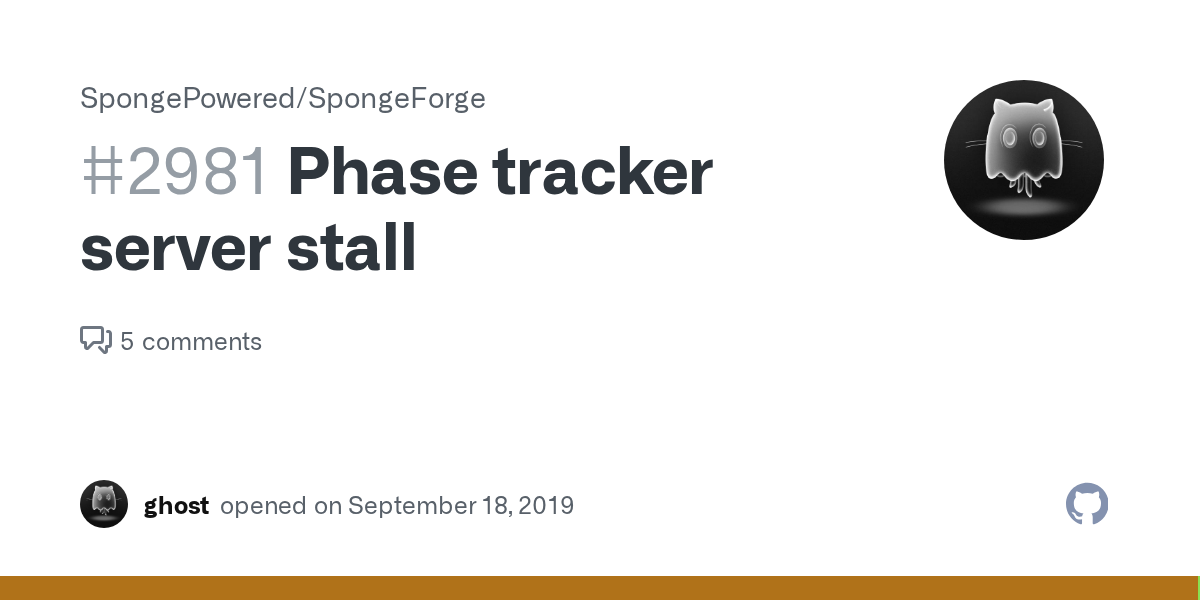 SpongePowered/SpongeForge

#2981 Phase tracker server stall

5 comments

ghost opened on September 18, 2019